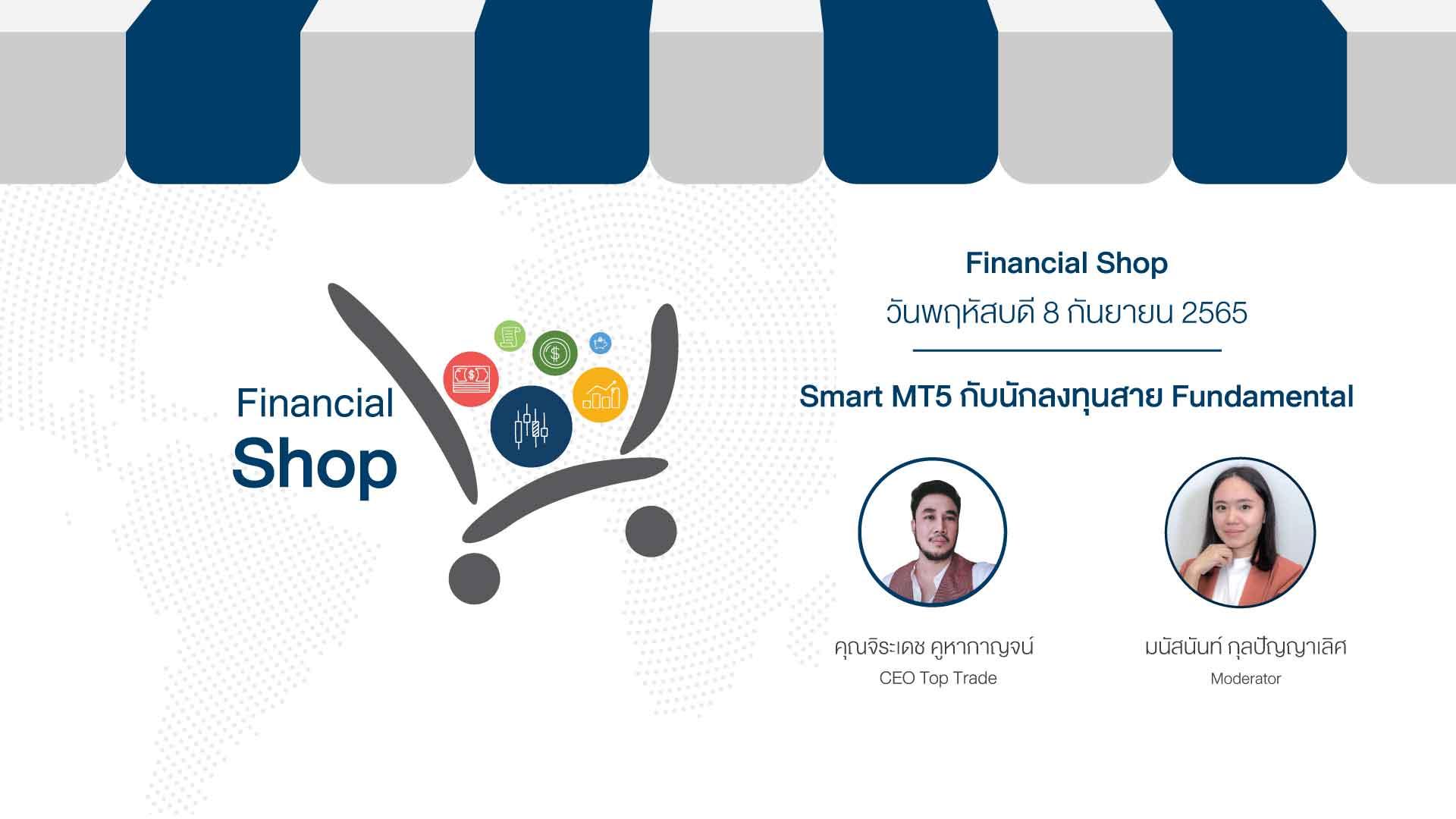 Financial Shop

Financial Shop
วันพฤหัสบดี 8 กันยายน 2565

Smart MT5 กับนักลงทุนสาย Fundamental

คุณจิระเดช คูหากาญจน์
CEO Top Trade

มนัสนันท์ กุลปัญญาเลิศ
Moderator